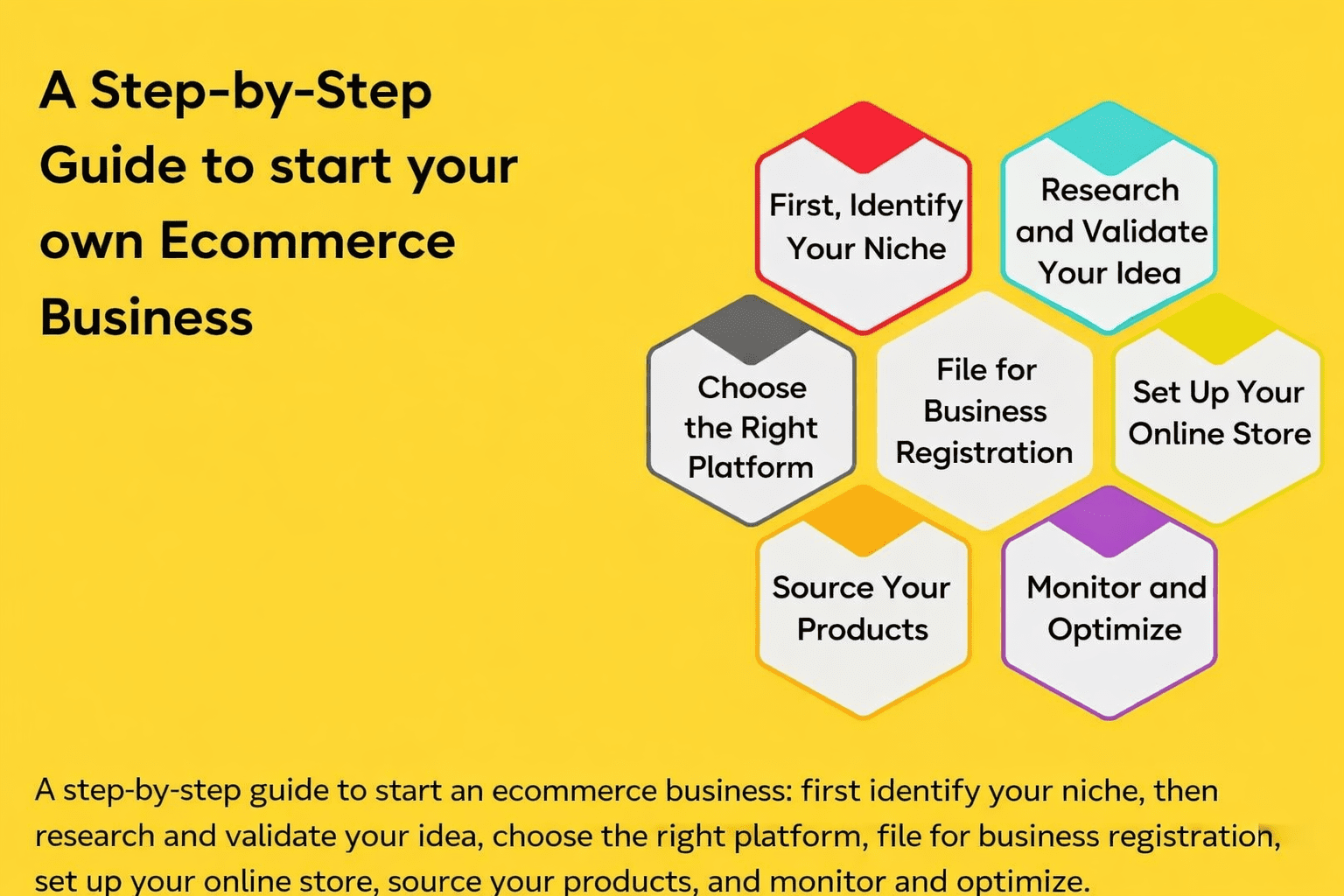 A Step-by-Step Guide to start your own Ecommerce Business

First, Identify Your Niche

Research and Validate Your Idea

Choose the Right Platform

File for Business Registration

Set Up Your Online Store

Source Your Products

Monitor and Optimize

A step-by-step guide to start an ecommerce business: first identify your niche, then research and validate your idea, choose the right platform, file for business registration, set up your online store, source your products, and monitor and optimize.